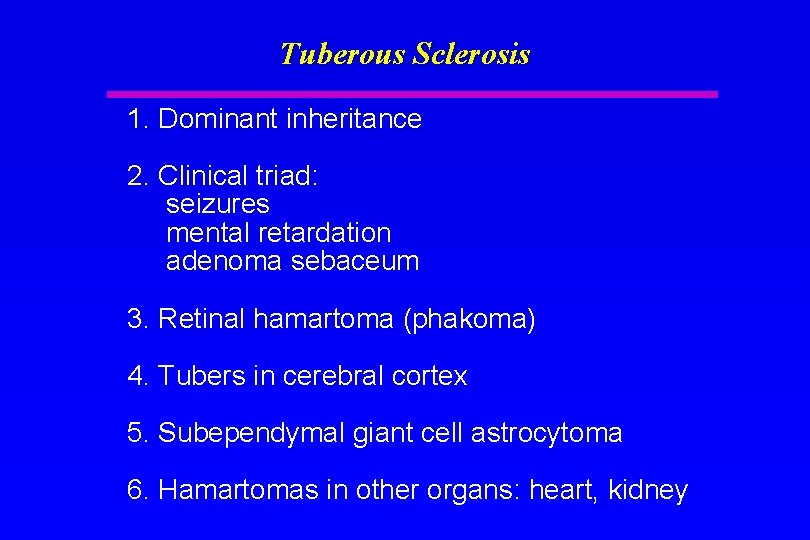 Tuberous Sclerosis

1. Dominant inheritance

2. Clinical triad:
seizures
mental retardation
adenoma sebaceum

3. Retinal hamartoma (phakoma)

4. Tubers in cerebral cortex

5. Subependymal giant cell astrocytoma

6. Hamartomas in other organs: heart, kidney